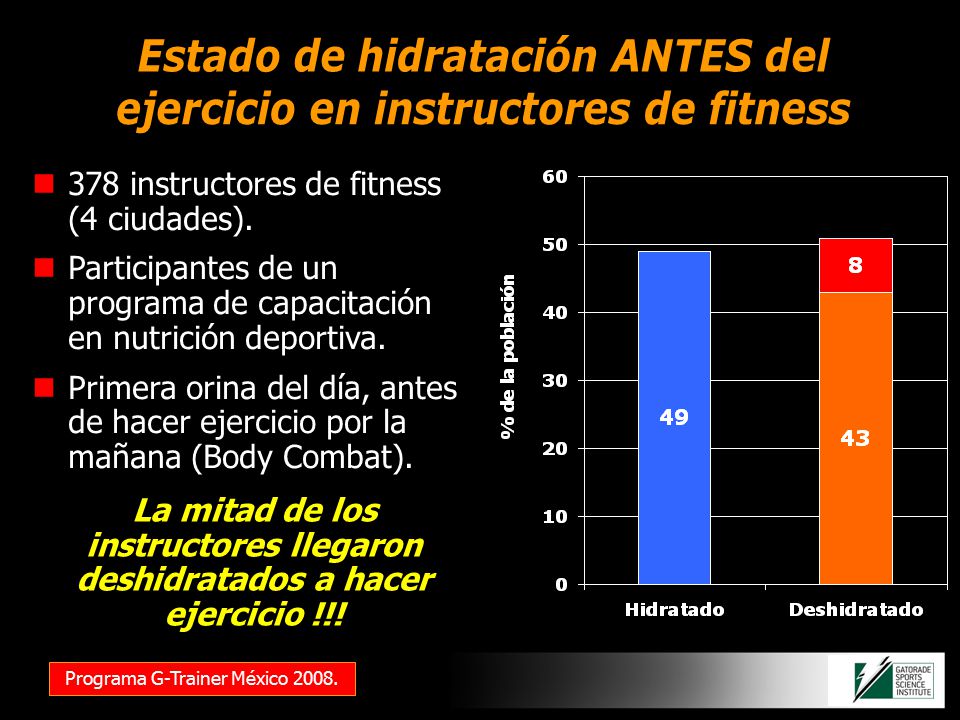 Estado de hidratación ANTES del ejercicio en instructores de fitness

378 instructores de fitness (4 ciudades).

Participantes de un programa de capacitación en nutrición deportiva.

Primera orina del día, antes de hacer ejercicio por la mañana (Body Combat).

La mitad de los instructores llegaron deshidratados a hacer ejercicio !!!

% de la población
60
50
40
30
20
10
0
49
8
43
Hidratado
Deshidratado

Programa G-Trainer México 2008.

GATORADE SPORTS SCIENCE INSTITUTE